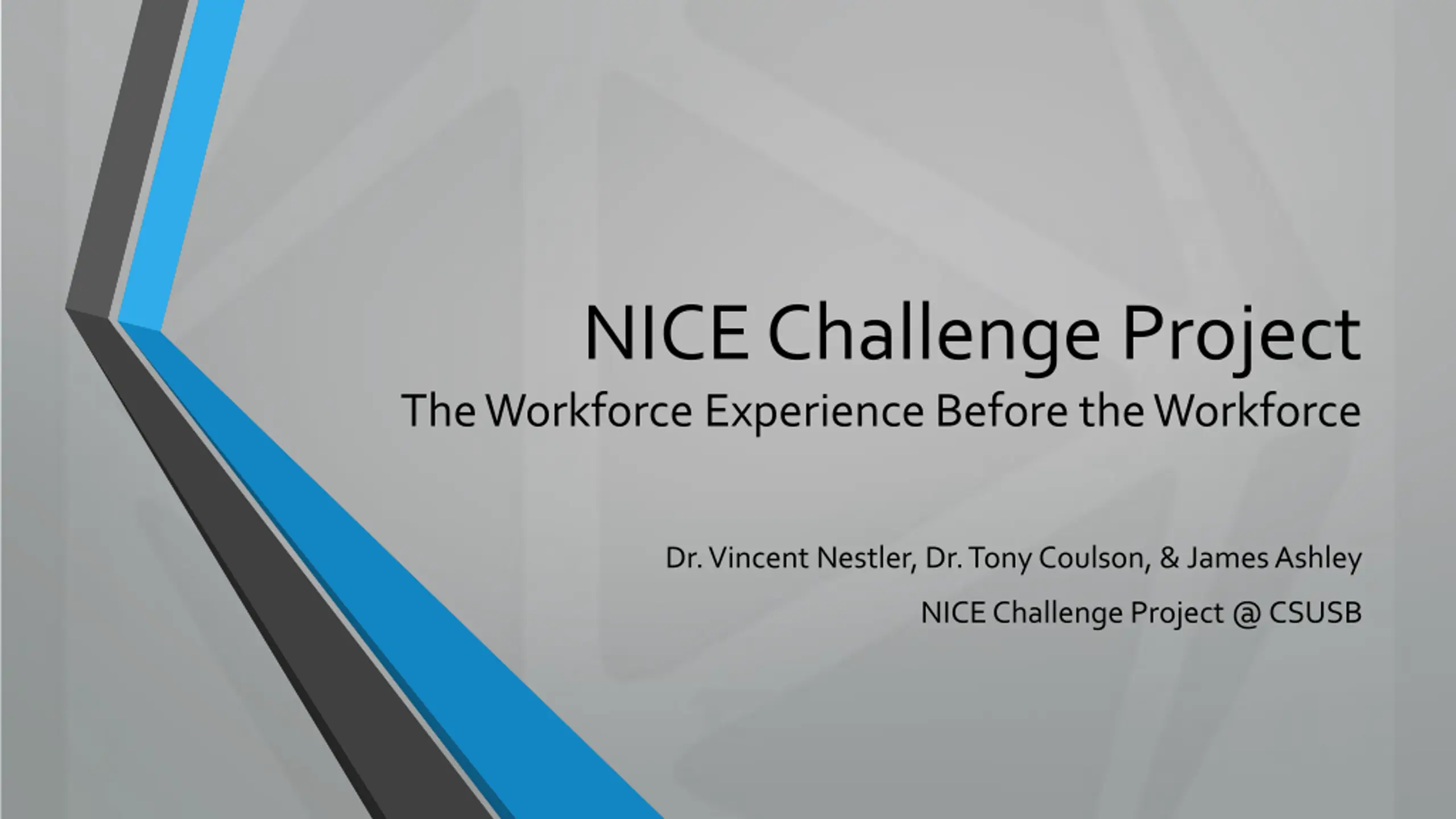 NICE Challenge Project
The Workforce Experience Before the Workforce

Dr. Vincent Nestler, Dr. Tony Coulson, & James Ashley

NICE Challenge Project @ CSUSB